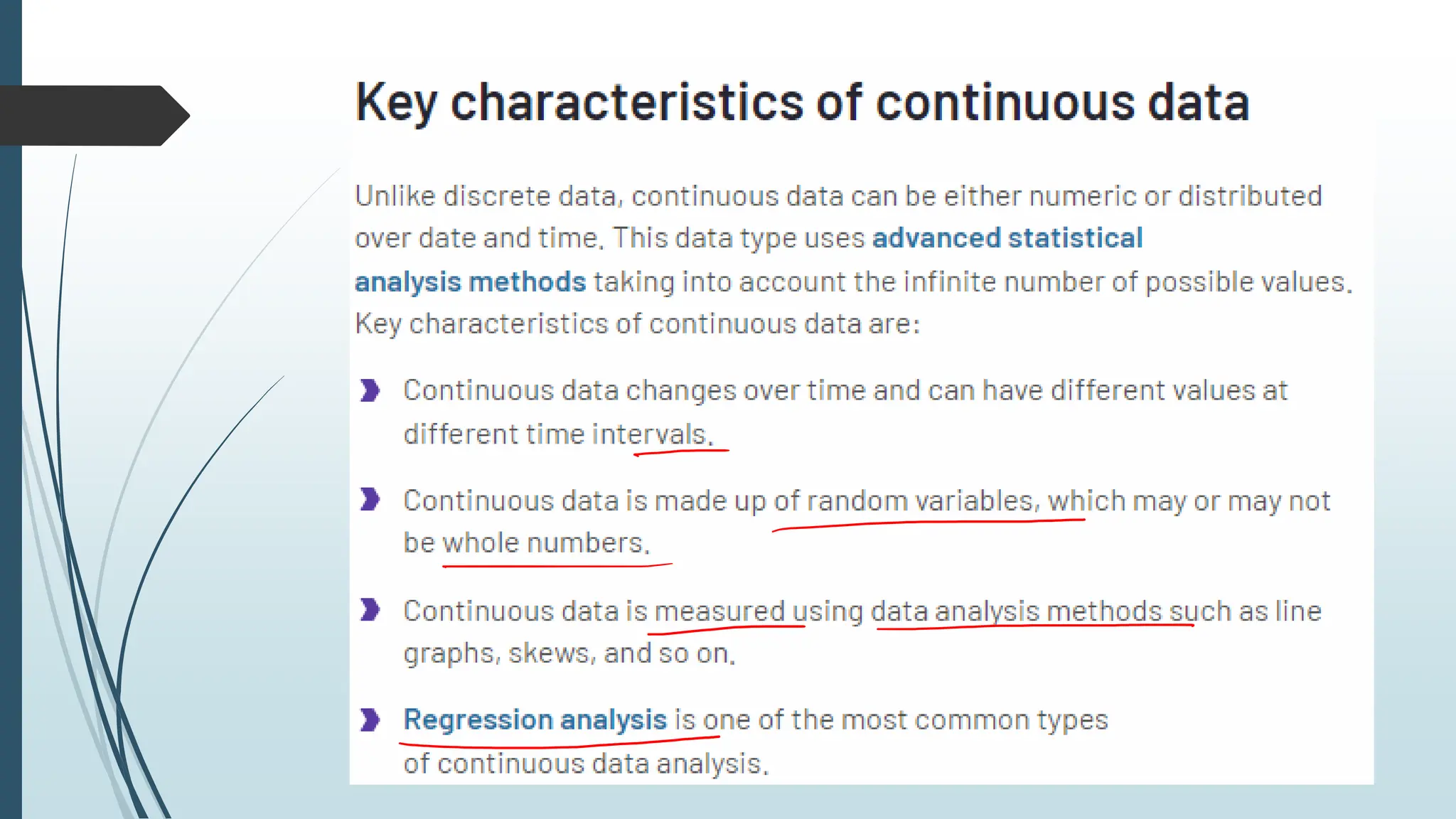 Key characteristics of continuous data

Unlike discrete data, continuous data can be either numeric or distributed over date and time. This data type uses advanced statistical analysis methods taking into account the infinite number of possible values. Key characteristics of continuous data are:

Continuous data changes over time and can have different values at different time intervals.

Continuous data is made up of random variables, which may or may not be whole numbers.

Continuous data is measured using data analysis methods such as line graphs, skews, and so on.

Regression analysis is one of the most common types of continuous data analysis.